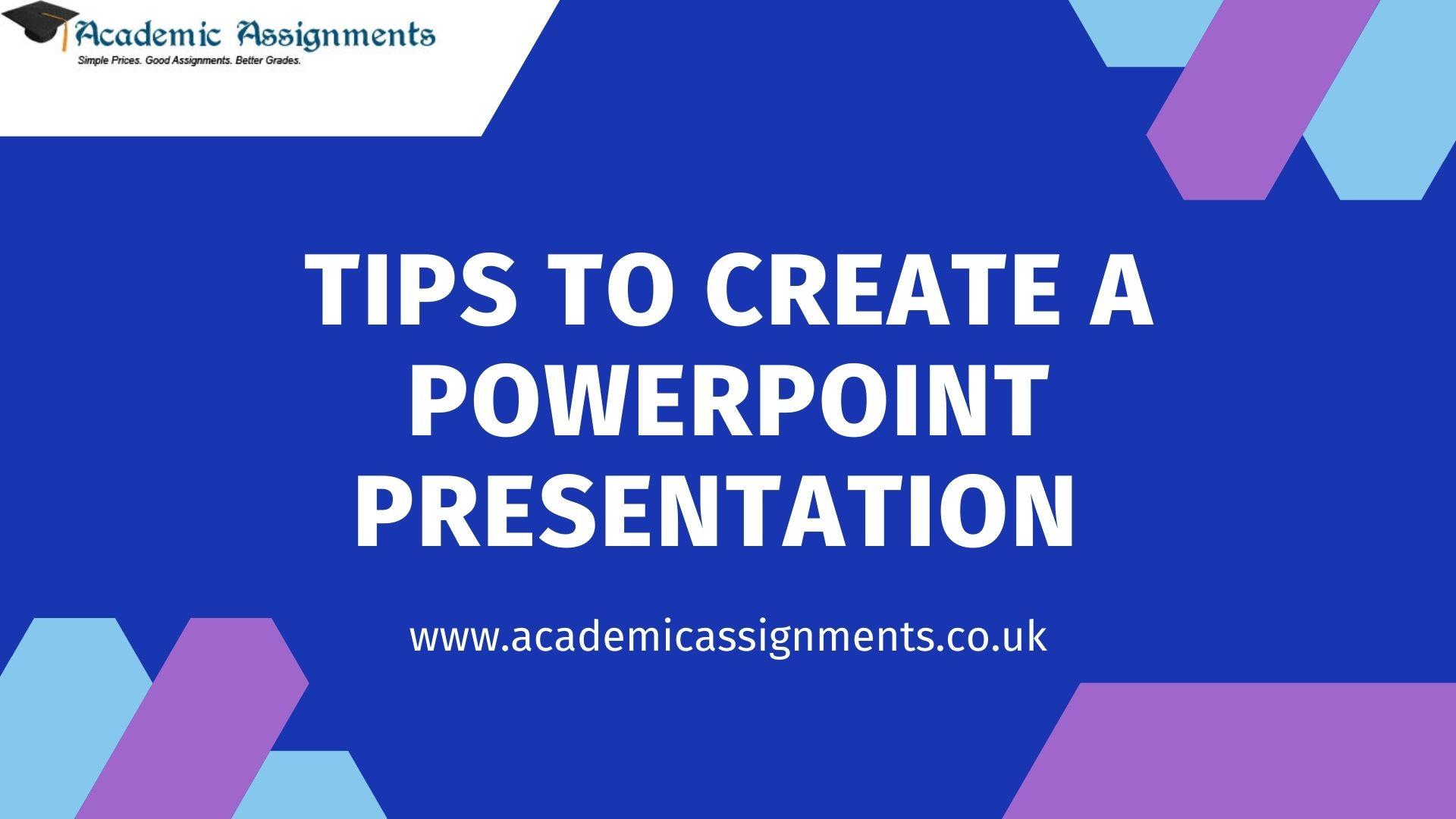 Academic Assignments
Simple Prices. Good Assignments. Better Grades.

TIPS TO CREATE A POWERPOINT PRESENTATION

www.academicassignments.co.uk